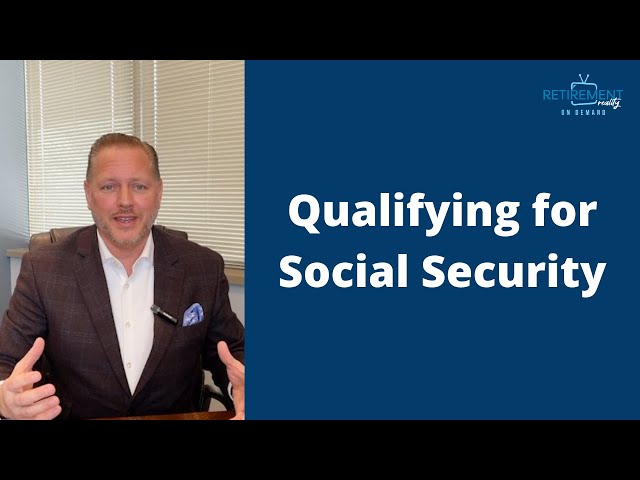 RETIREMENT reality ON DEMAND

Qualifying for Social Security